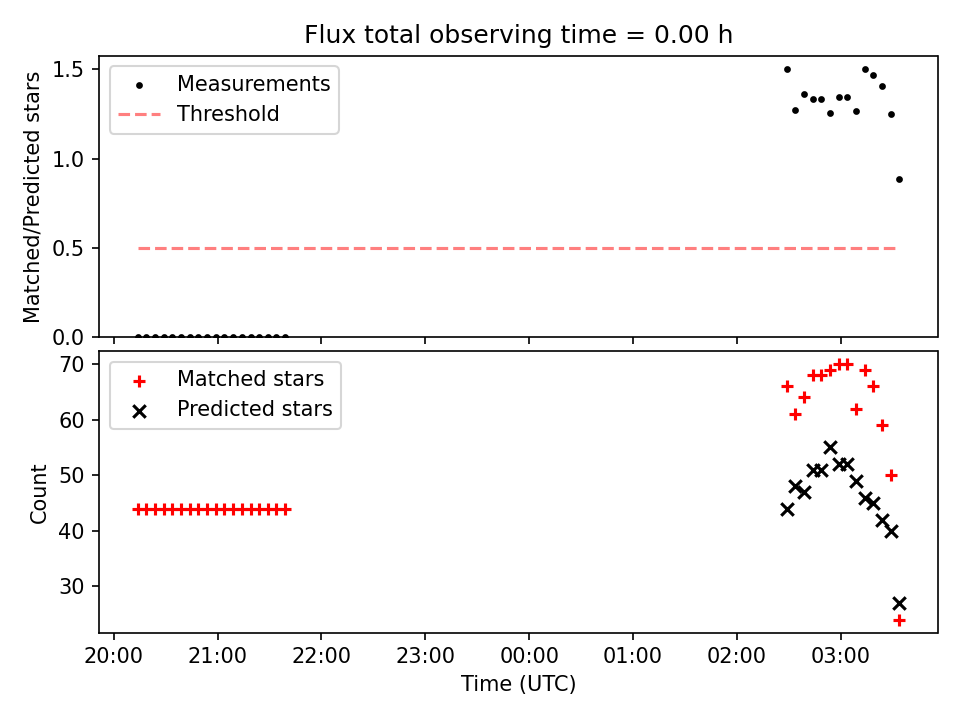 Flux total observing time = 0.00 h

Measurements
Threshold

Matched/Predicted stars

1.5
1.0
0.5
0.0

Matched stars
Predicted stars

Count

70
60
50
40
30

20:00 21:00 22:00 23:00 00:00 01:00 02:00 03:00

Time (UTC)